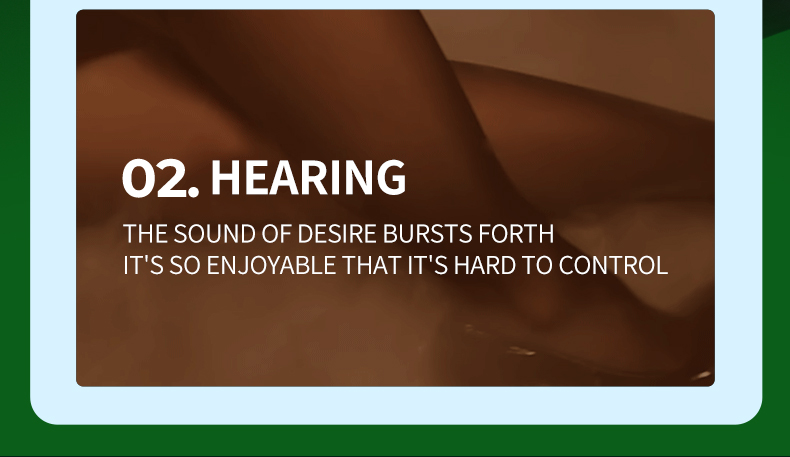 02. HEARING

THE SOUND OF DESIRE BURSTS FORTH
IT'S SO ENJOYABLE THAT IT'S HARD TO CONTROL